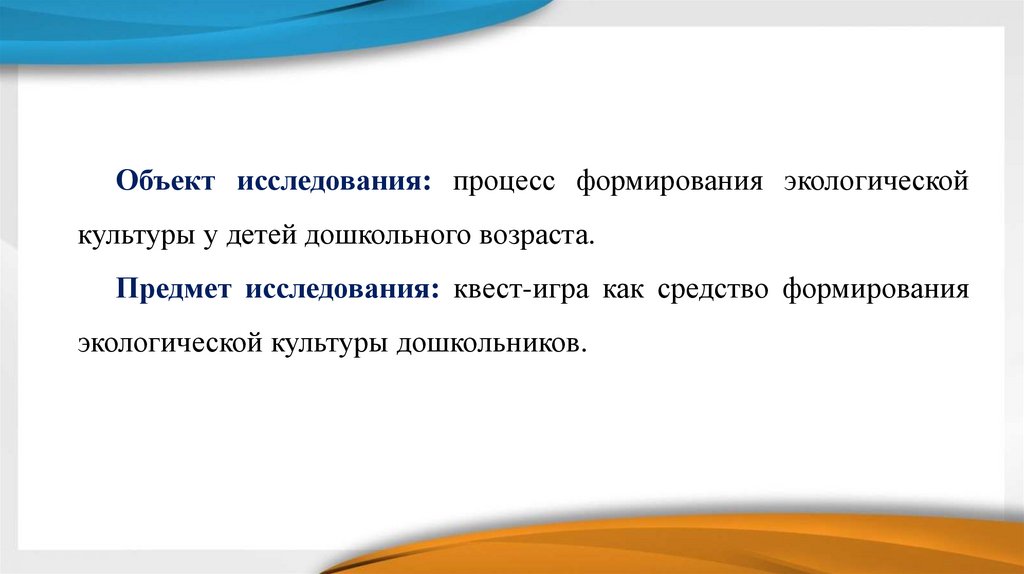 Объект исследования: процесс формирования экологической культуры у детей дошкольного возраста.

Предмет исследования: квест-игра как средство формирования экологической культуры дошкольников.